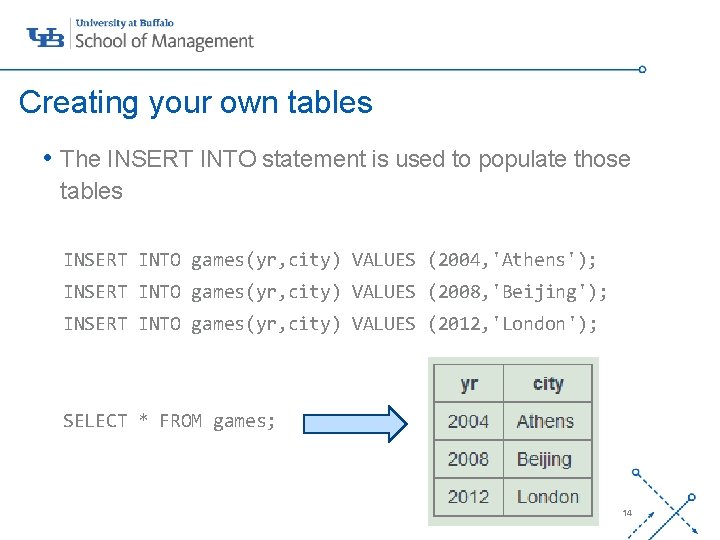 UB University at Buffalo
School of Management

Creating your own tables

• The INSERT INTO statement is used to populate those tables

INSERT INTO games(yr,city) VALUES (2004,'Athens');
INSERT INTO games(yr,city) VALUES (2008,'Beijing');
INSERT INTO games(yr,city) VALUES (2012,'London');

SELECT * FROM games;

| yr | city |
|---|---|
| 2004 | Athens |
| 2008 | Beijing |
| 2012 | London |

14